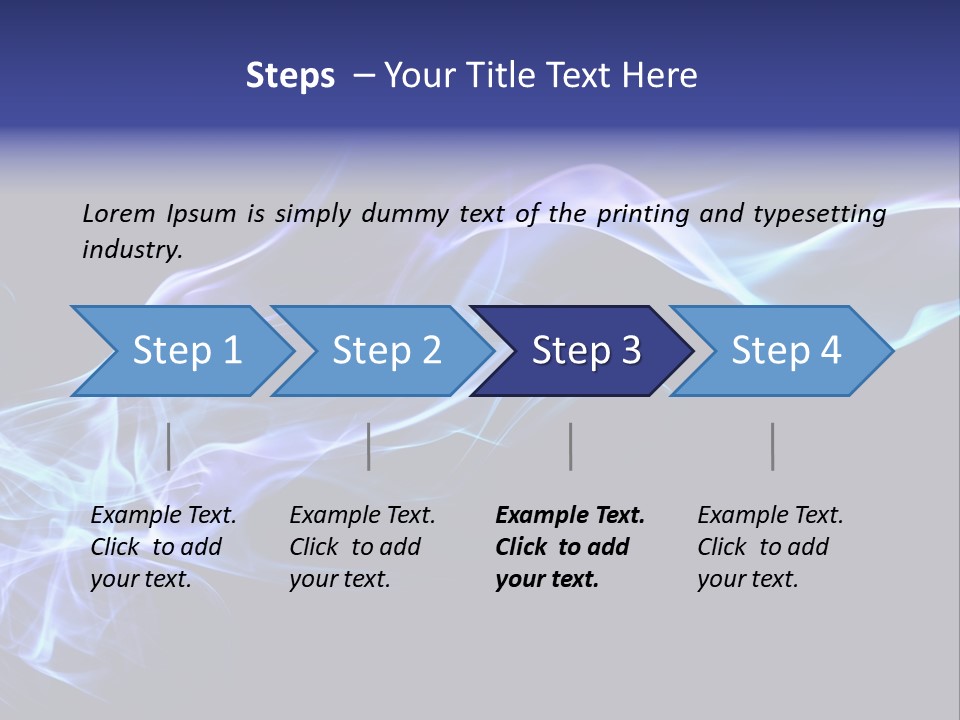 Steps – Your Title Text Here

Lorem Ipsum is simply dummy text of the printing and typesetting industry.

Step 1

Step 2

Step 3

Step 4

Example Text. Click to add your text.

Example Text. Click to add your text.

Example Text. Click to add your text.

Example Text. Click to add your text.